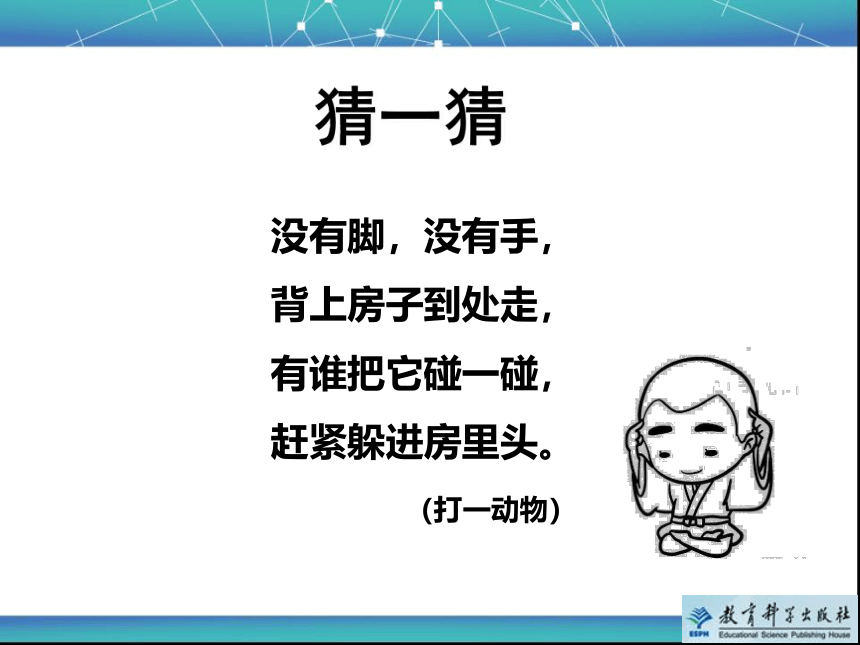 猜一猜

没有脚，没有手，
背上房子到处走，
有谁把它碰一碰，
赶紧躲进房里头。

（打一动物）

ESPH 教育科学出版社 Educational Science Publishing House